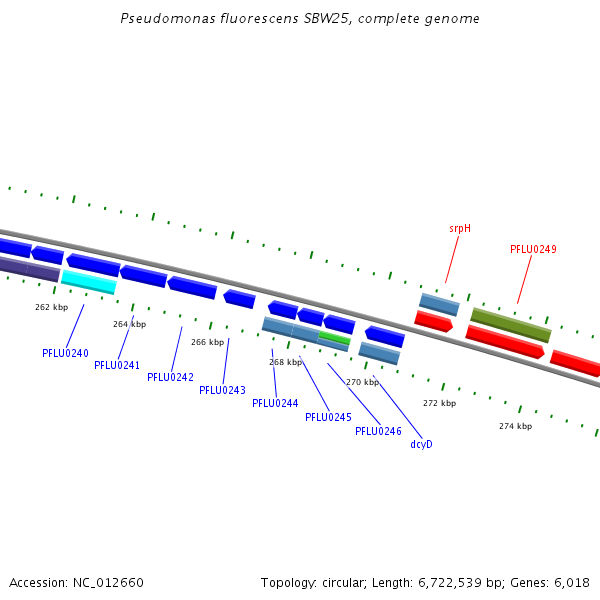 Pseudomonas fluorescens SBW25, complete genome

srpH

PFLU0249

262 kbp

264 kbp

266 kbp

268 kbp

270 kbp

272 kbp

274 kbp

PFLU0240

PFLU0241

PFLU0242

PFLU0243

PFLU0244

PFLU0245

PFLU0246

dcyD

Accession: NC_012660

Topology: circular; Length: 6,722,539 bp; Genes: 6,018